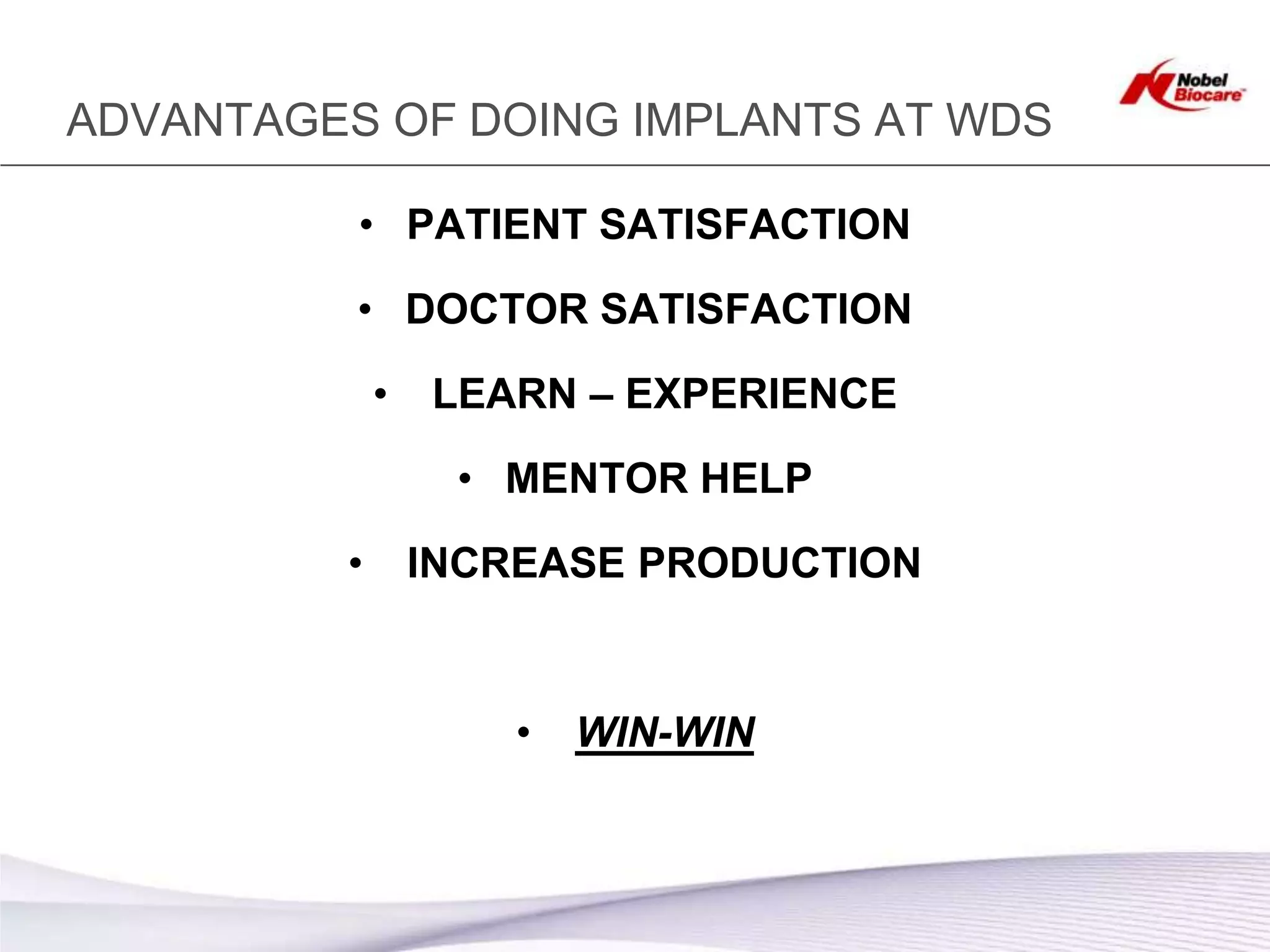 ADVANTAGES OF DOING IMPLANTS AT WDS

Nobel Biocare™

• PATIENT SATISFACTION

• DOCTOR SATISFACTION

• LEARN – EXPERIENCE

• MENTOR HELP

• INCREASE PRODUCTION

• WIN-WIN